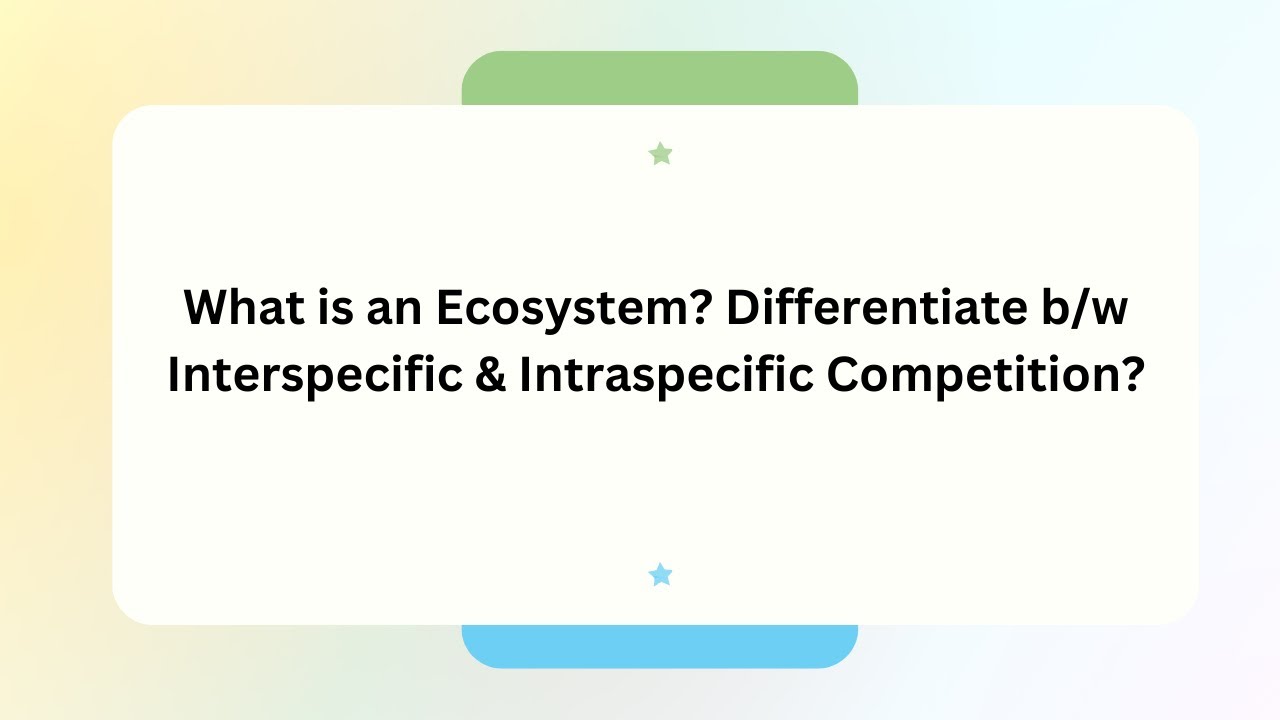 What is an Ecosystem? Differentiate b/w Interspecific & Intraspecific Competition?